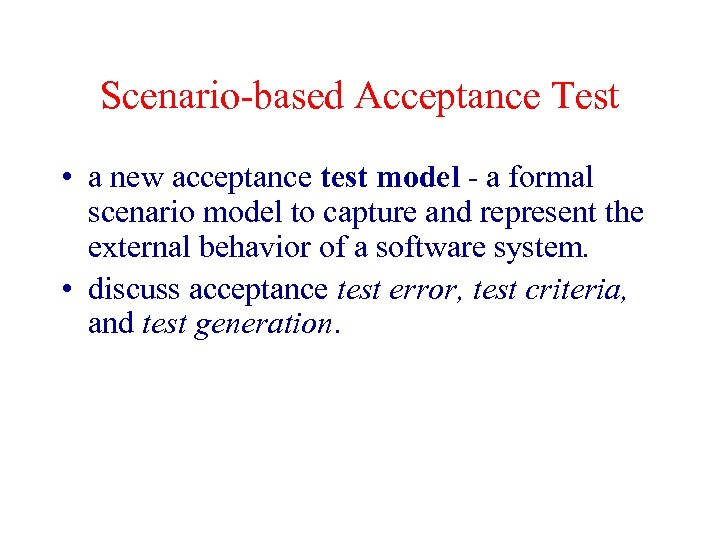 Scenario-based Acceptance Test

• a new acceptance test model - a formal scenario model to capture and represent the external behavior of a software system.

• discuss acceptance test error, test criteria, and test generation.